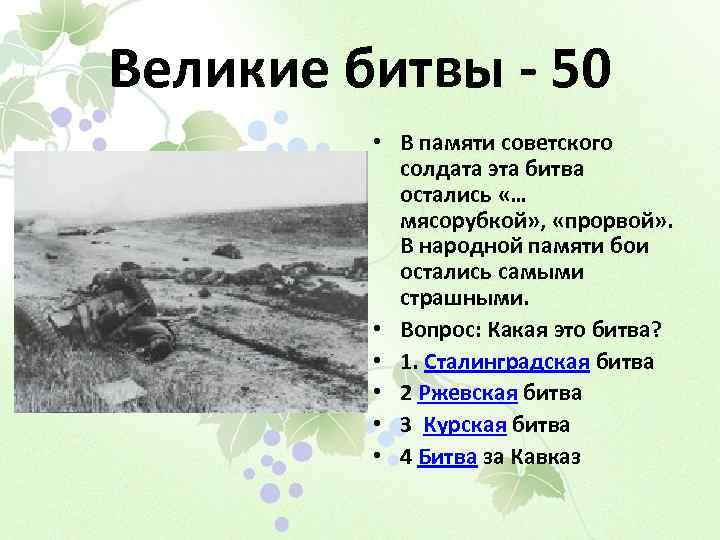 Великие битвы - 50

• В памяти советского солдата эта битва остались «… мясорубкой», «прорвой». В народной памяти бои остались самыми страшными.
• Вопрос: Какая это битва?
• 1. Сталинградская битва
• 2 Ржевская битва
• 3 Курская битва
• 4 Битва за Кавказ